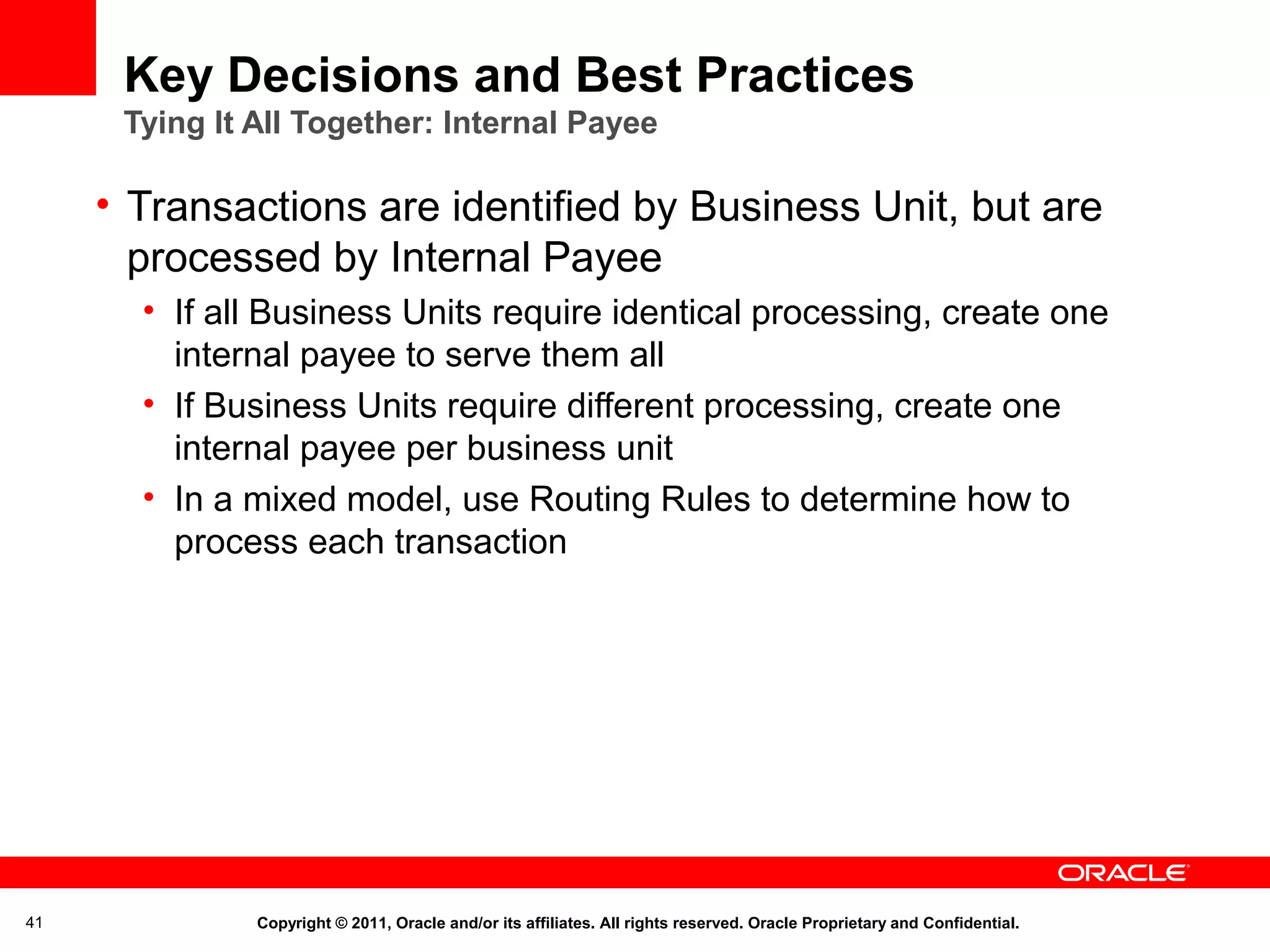 Key Decisions and Best Practices
Tying It All Together: Internal Payee

• Transactions are identified by Business Unit, but are processed by Internal Payee
  • If all Business Units require identical processing, create one internal payee to serve them all
  • If Business Units require different processing, create one internal payee per business unit
  • In a mixed model, use Routing Rules to determine how to process each transaction

ORACLE

41

Copyright © 2011, Oracle and/or its affiliates. All rights reserved. Oracle Proprietary and Confidential.